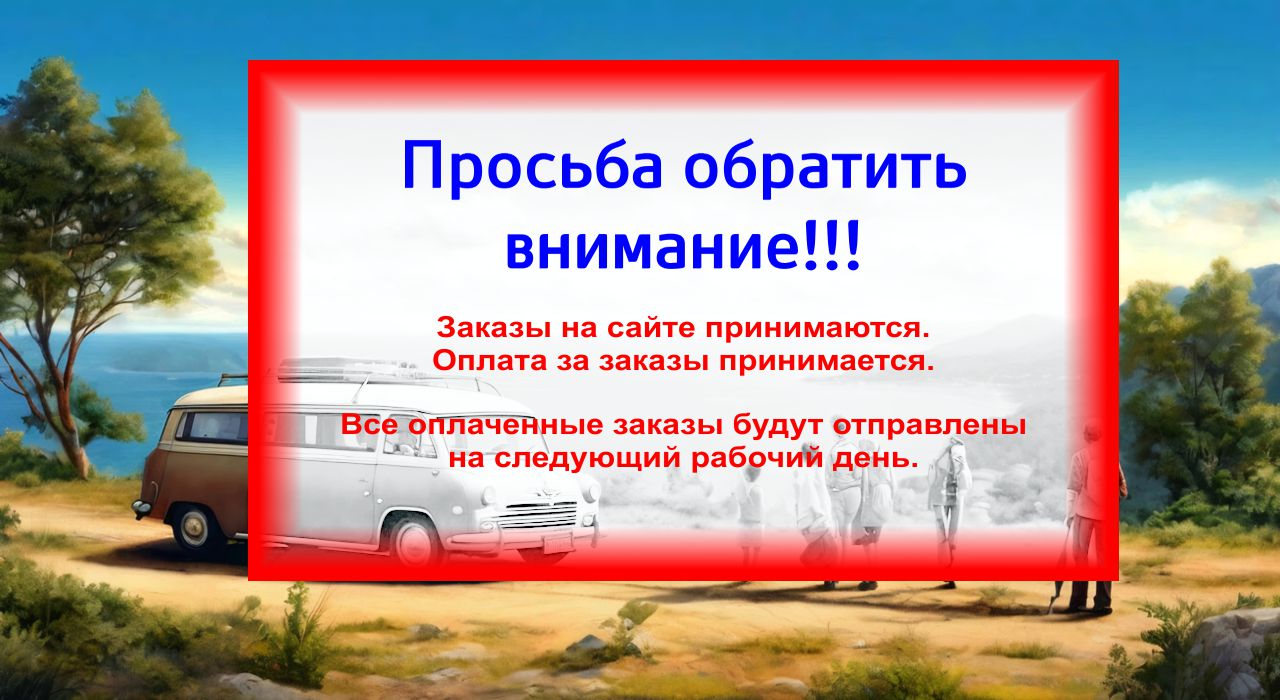 Просьба обратить внимание!!!

Заказы на сайте принимаются.
Оплата за заказы принимается.

Все оплаченные заказы будут отправлены на следующий рабочий день.